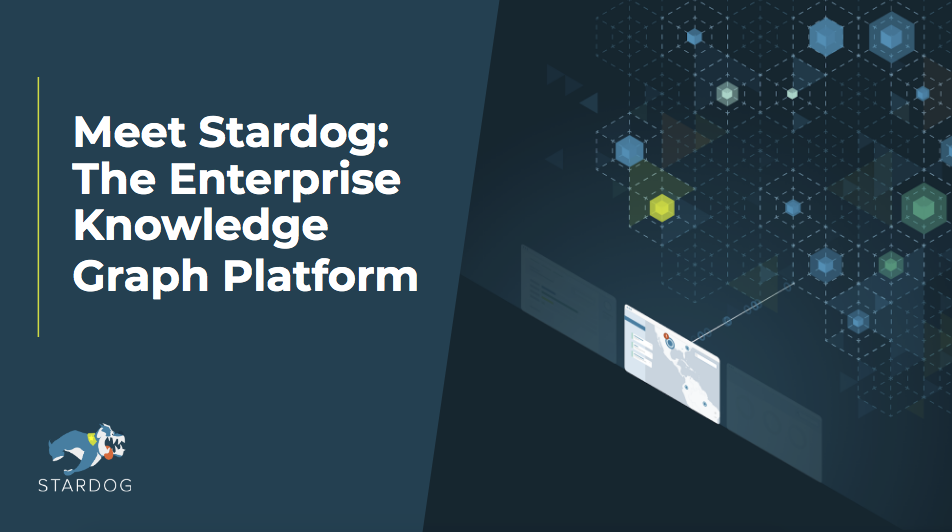 Meet Stardog: The Enterprise Knowledge Graph Platform

STARDOG